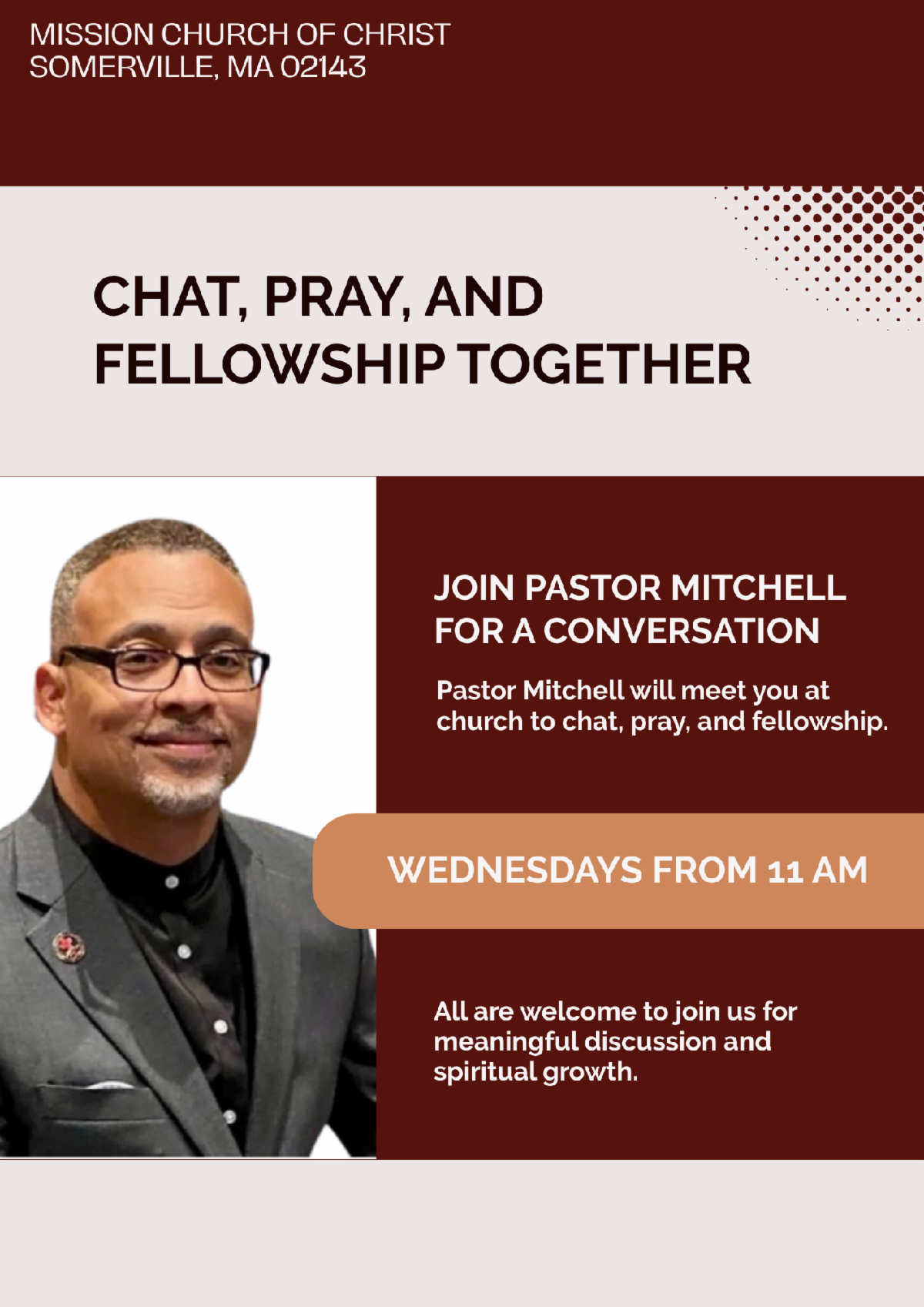 MISSION CHURCH OF CHRIST
SOMERVILLE, MA 02143

CHAT, PRAY, AND FELLOWSHIP TOGETHER

JOIN PASTOR MITCHELL FOR A CONVERSATION

Pastor Mitchell will meet you at church to chat, pray, and fellowship.

WEDNESDAYS FROM 11 AM

All are welcome to join us for meaningful discussion and spiritual growth.